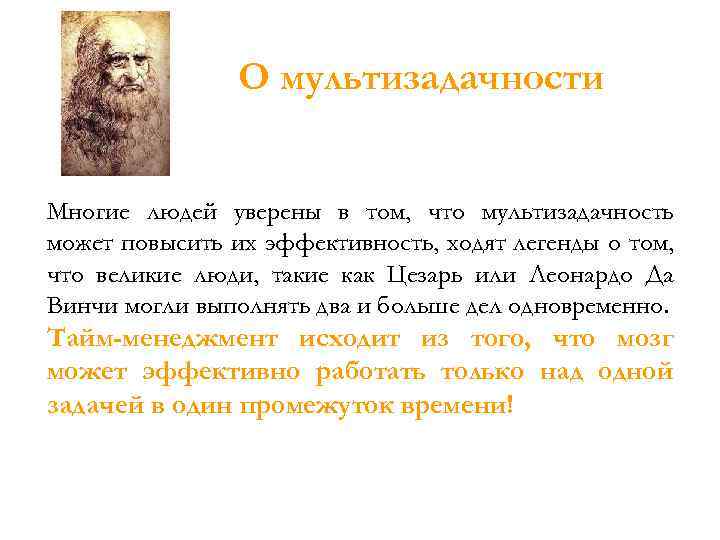 О мультизадачности

Многие людей уверены в том, что мультизадачность может повысить их эффективность, ходят легенды о том, что великие люди, такие как Цезарь или Леонардо Да Винчи могли выполнять два и больше дел одновременно. Тайм-менеджмент исходит из того, что мозг может эффективно работать только над одной задачей в один промежуток времени!